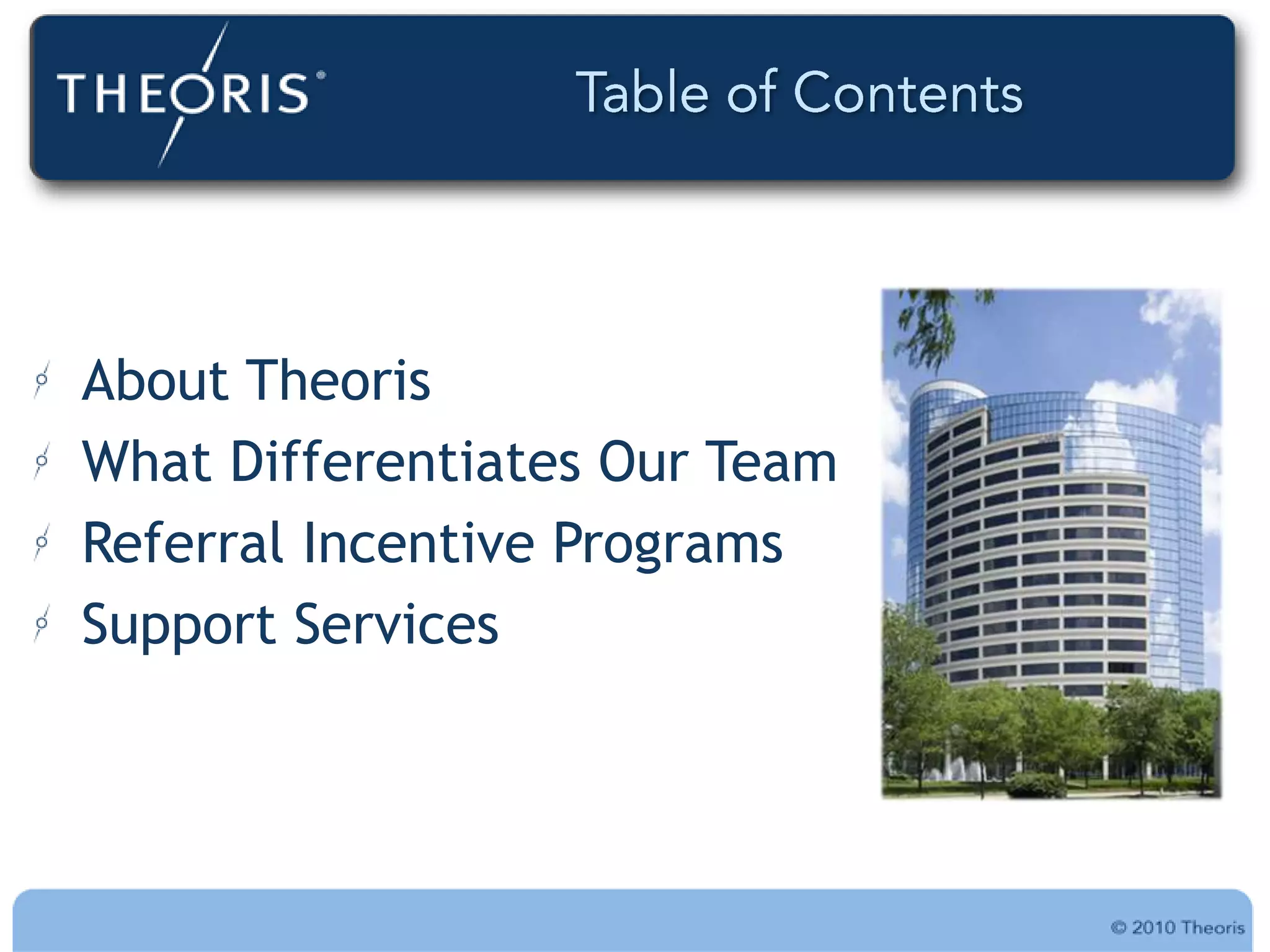 THEORIS®

Table of Contents

About Theoris

What Differentiates Our Team

Referral Incentive Programs

Support Services

© 2010 Theoris